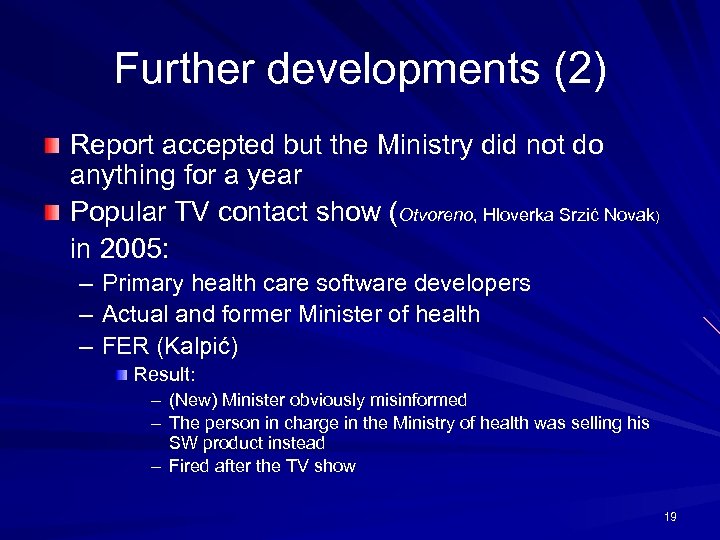 Further developments (2)

Report accepted but the Ministry did not do anything for a year

Popular TV contact show (Otvoreno, Hloverka Srzić Novak) in 2005:

– Primary health care software developers
– Actual and former Minister of health
– FER (Kalpić)

Result:
– (New) Minister obviously misinformed
– The person in charge in the Ministry of health was selling his SW product instead
– Fired after the TV show

19